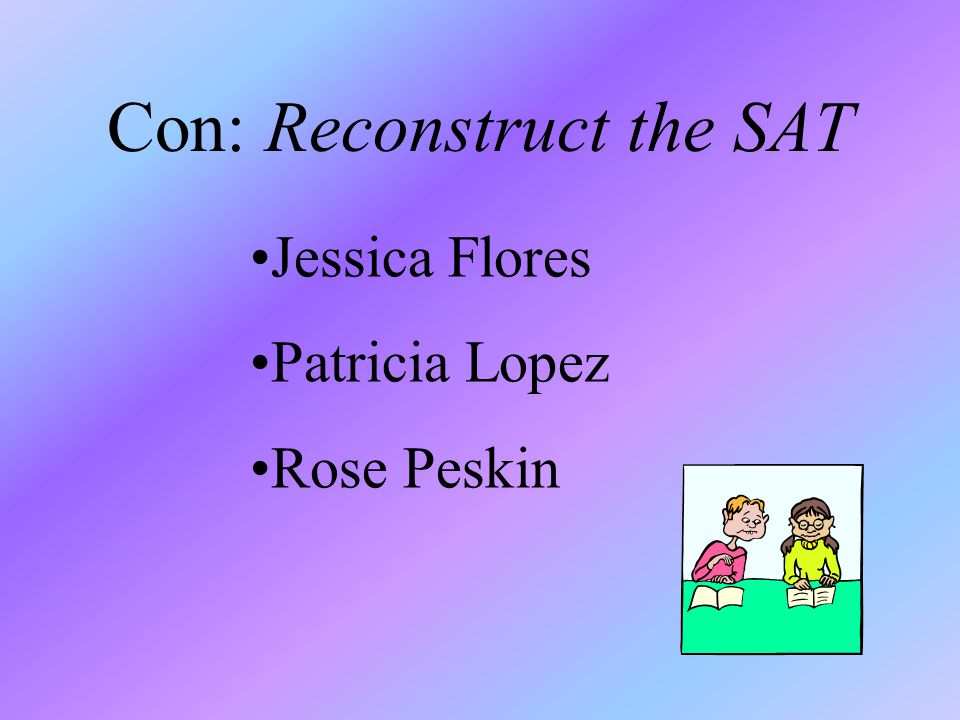 Con: Reconstruct the SAT

•Jessica Flores

•Patricia Lopez

•Rose Peskin